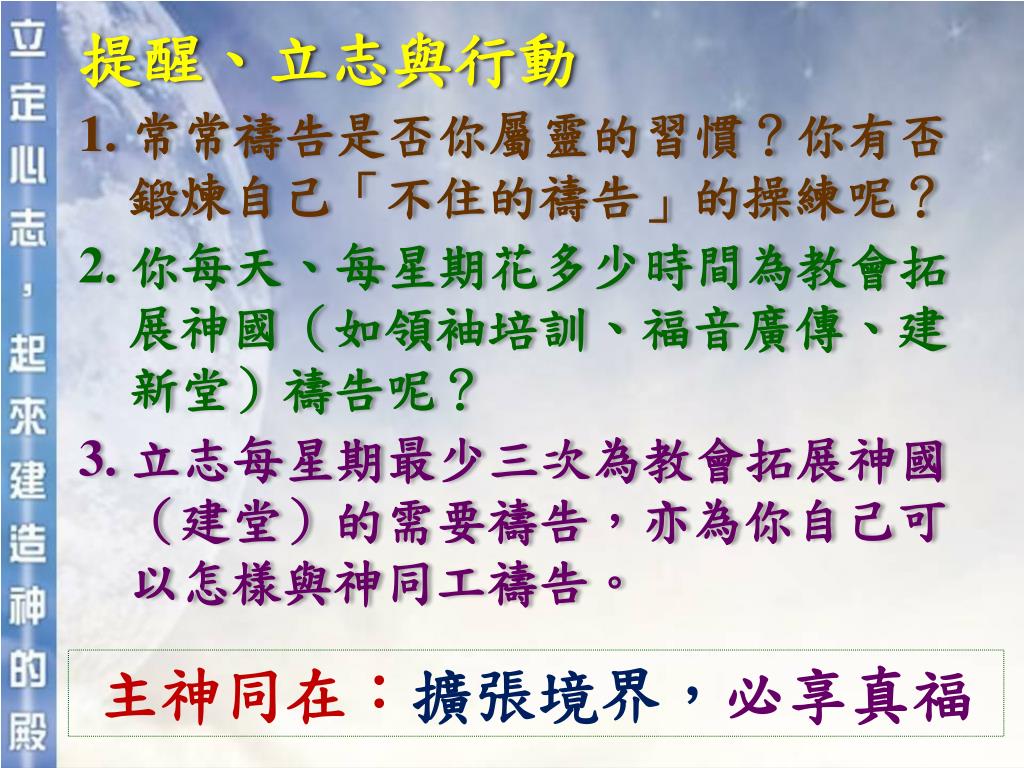 立定心志，起來建造神的殿

提醒、立志與行動

1. 常常禱告是否你屬靈的習慣？你有否鍛煉自己「不住的禱告」的操練呢？

2. 你每天、每星期花多少時間為教會拓展神國（如領袖培訓、福音廣傳、建新堂）禱告呢？

3. 立志每星期最少三次為教會拓展神國（建堂）的需要禱告，亦為你自己可以怎樣與神同工禱告。

主神同在：擴張境界，必享真福